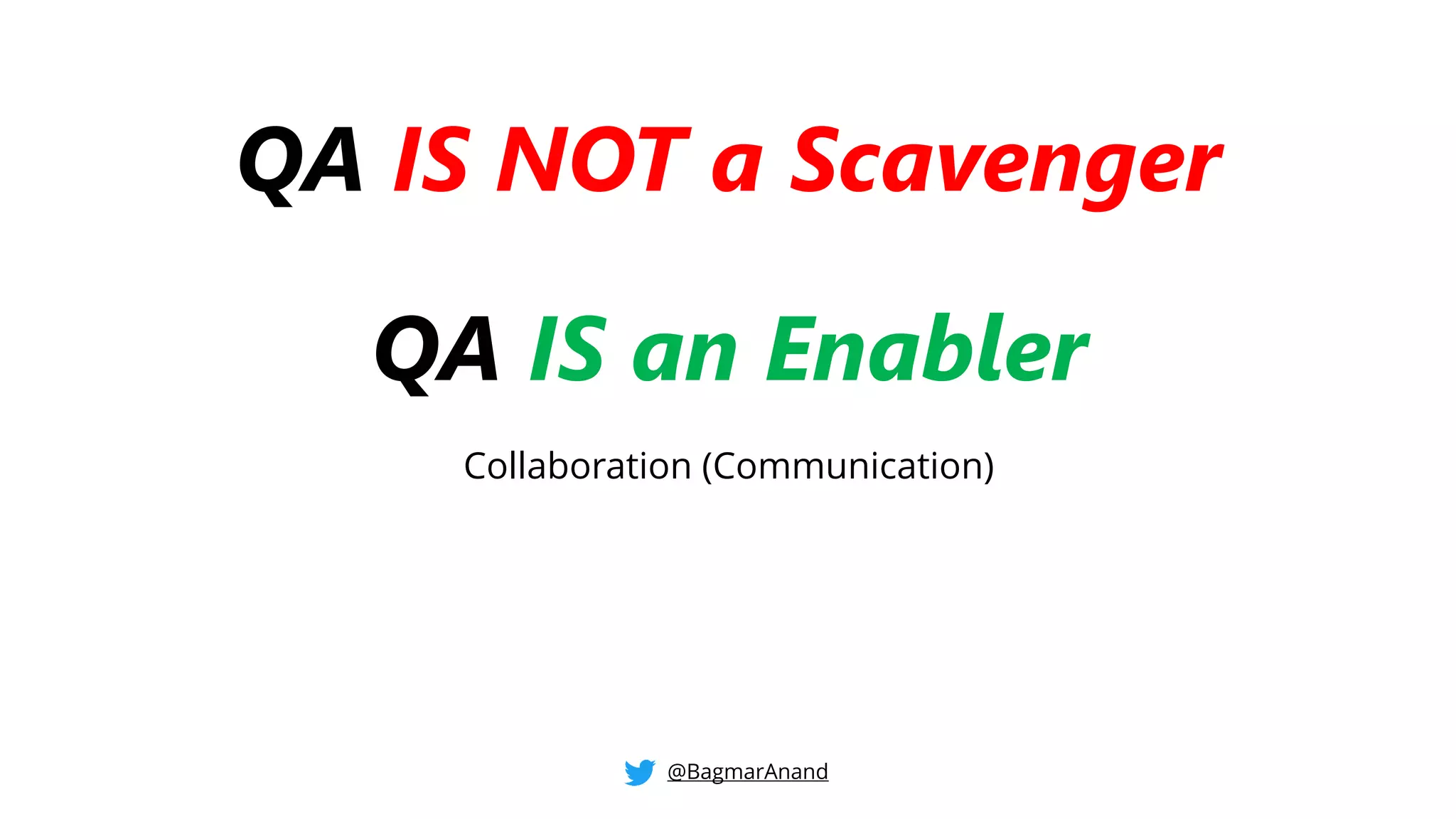 QA IS NOT a Scavenger

QA IS an Enabler

Collaboration (Communication)

@BagmarAnand